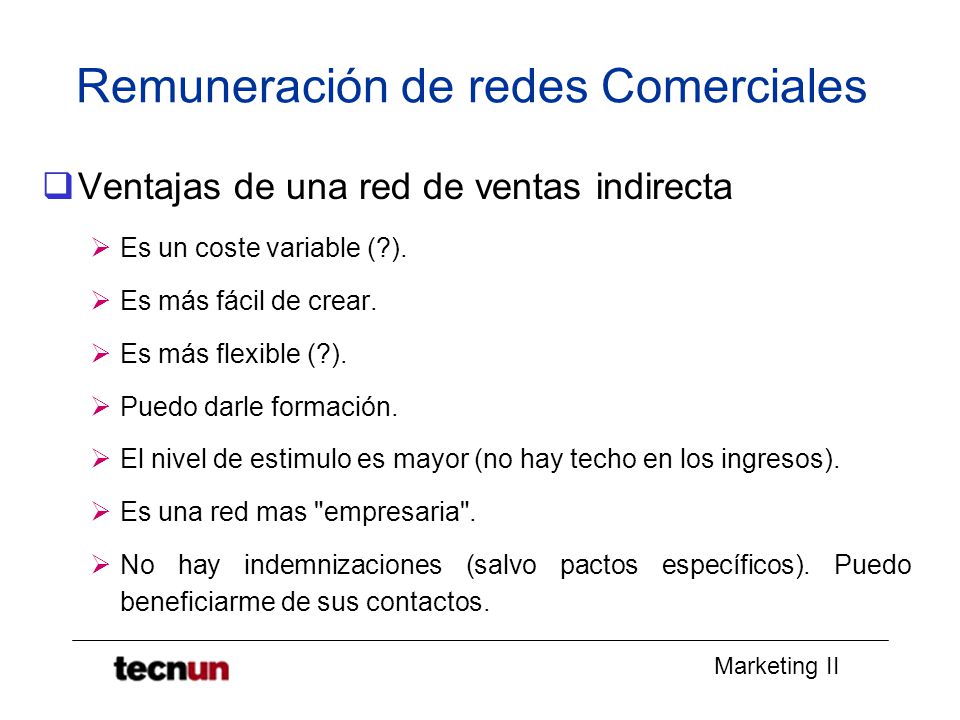 Remuneración de redes Comerciales

Ventajas de una red de ventas indirecta

Es un coste variable (?).

Es más fácil de crear.

Es más flexible (?).

Puedo darle formación.

El nivel de estimulo es mayor (no hay techo en los ingresos).

Es una red mas "empresaria".

No hay indemnizaciones (salvo pactos específicos). Puedo beneficiarme de sus contactos.

tecnun

Marketing II